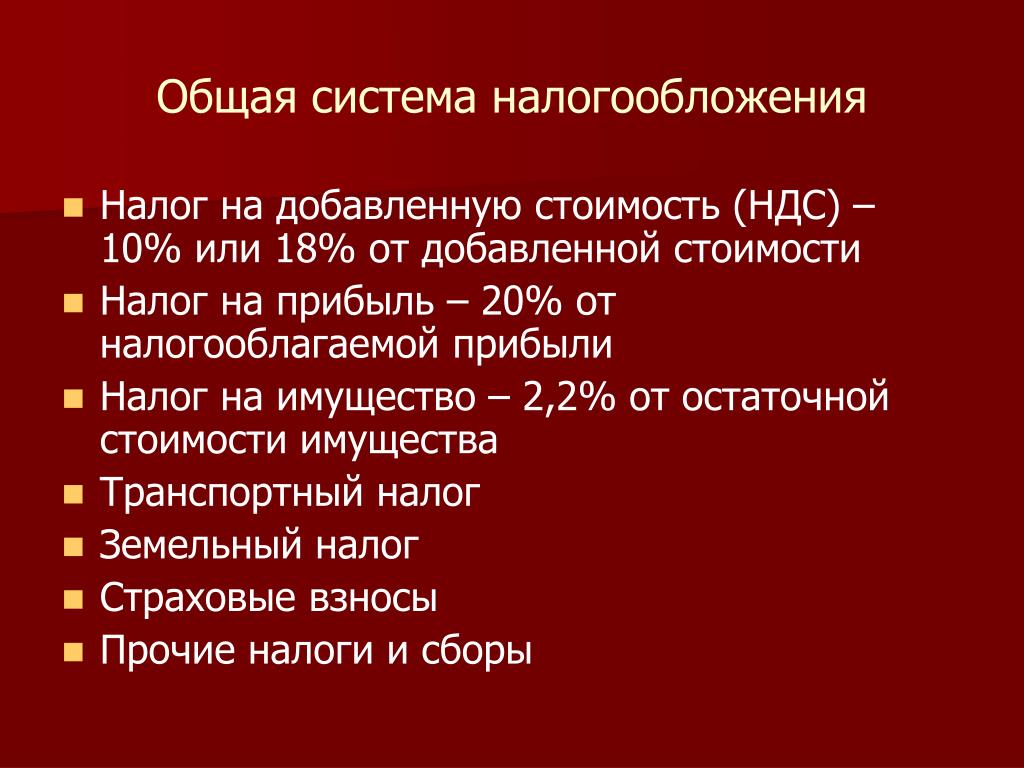 Общая система налогообложения

- Налог на добавленную стоимость (НДС) – 10% или 18% от добавленной стоимости
- Налог на прибыль – 20% от налогооблагаемой прибыли
- Налог на имущество – 2,2% от остаточной стоимости имущества
- Транспортный налог
- Земельный налог
- Страховые взносы
- Прочие налоги и сборы